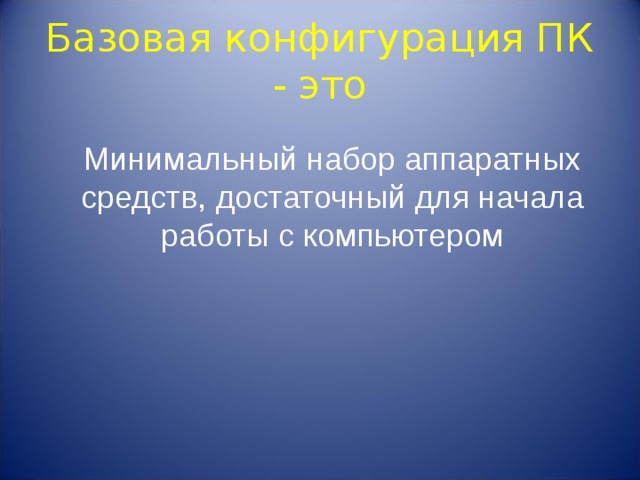 Базовая конфигурация ПК - это

Минимальный набор аппаратных средств, достаточный для начала работы с компьютером